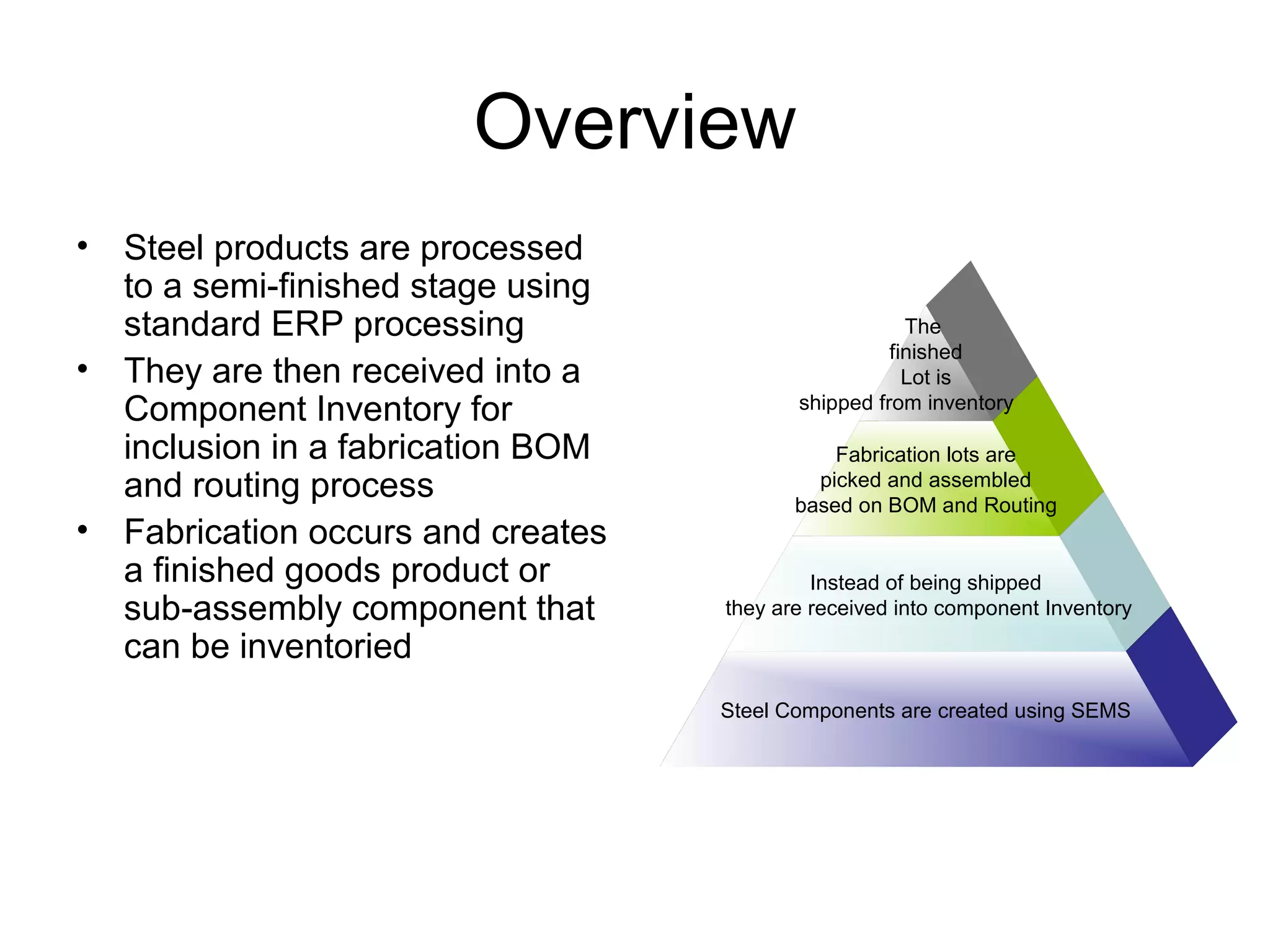 Overview

• Steel products are processed to a semi-finished stage using standard ERP processing
• They are then received into a Component Inventory for inclusion in a fabrication BOM and routing process
• Fabrication occurs and creates a finished goods product or sub-assembly component that can be inventoried

The finished Lot is shipped from inventory

Fabrication lots are picked and assembled based on BOM and Routing

Instead of being shipped they are received into component Inventory

Steel Components are created using SEMS